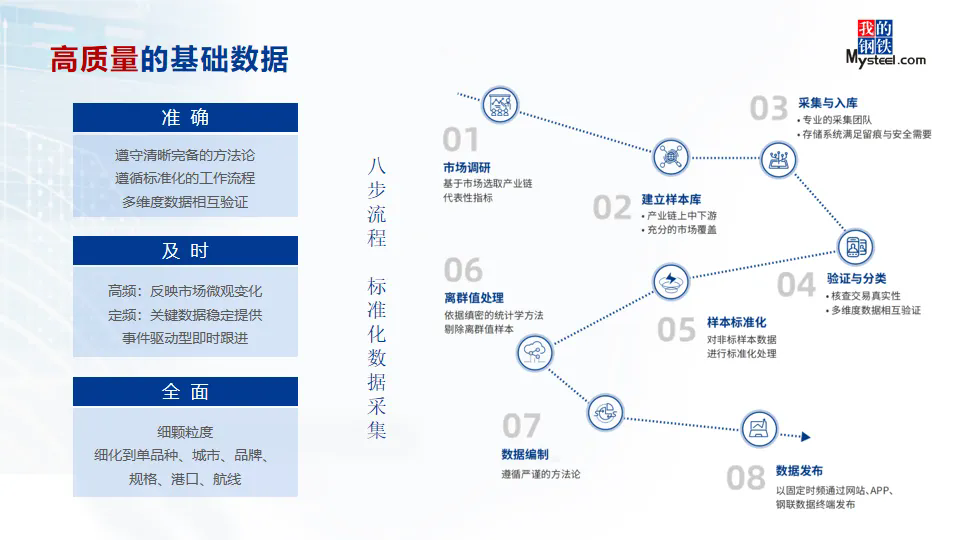 高质量的基础数据

我的钢铁
Mysteel.com

准 确

遵守清晰完备的方法论
遵循标准化的工作流程
多维度数据相互验证

及 时

高频：反映市场微观变化
定频：关键数据稳定提供
事件驱动型即时跟进

全 面

细颗粒度
细化到单品种、城市、品牌、规格、港口、航线

八步流程 标准化数据采集

01
市场调研
基于市场选取产业链代表性指标

02
建立样本库
• 产业链上中下游
• 充分的市场覆盖

03
采集与入库
• 专业的采集团队
• 存储系统满足留痕与安全需要

04
验证与分类
• 核查交易真实性
• 多维度数据相互验证

05
样本标准化
对非标样本数据进行标准化处理

06
离群值处理
依据缜密的统计学方法剔除离群值样本

07
数据编制
遵循严谨的方法论

08
数据发布
以固定时频通过网站、APP、钢联数据终端发布